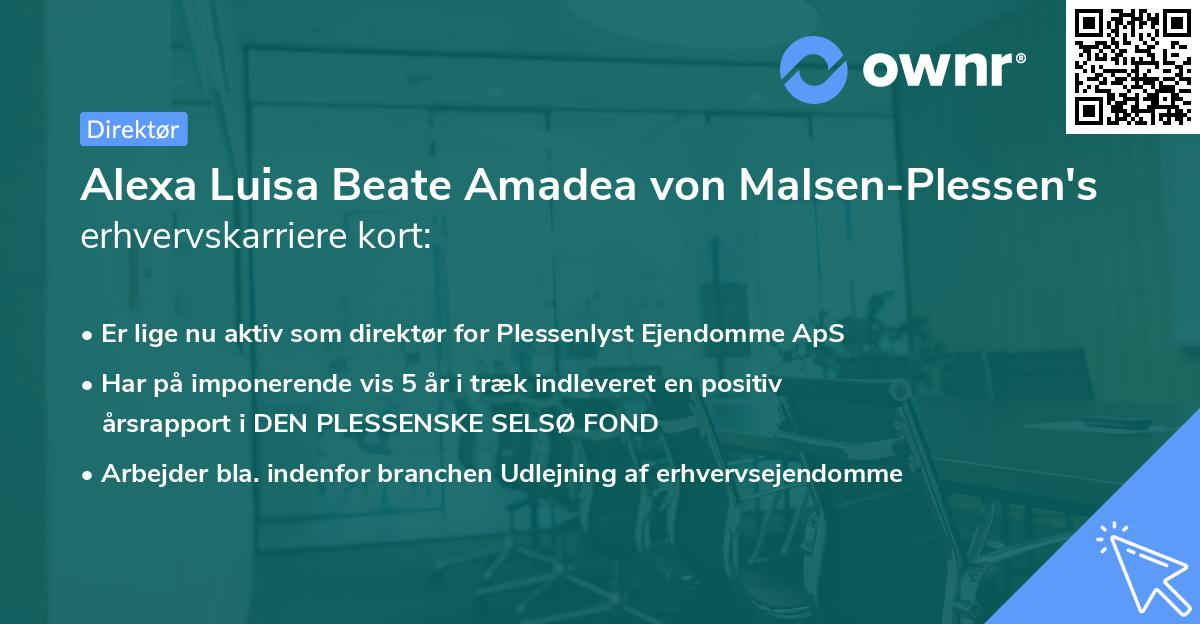 ownr®

Direktør

Alexa Luisa Beate Amadea von Malsen-Plessen's erhvervskarriere kort:

• Er lige nu aktiv som direktør for Plessenlyst Ejendomme ApS

• Har på imponerende vis 5 år i træk indleveret en positiv årsrapport i DEN PLESSENSKE SELSØ FOND

• Arbejder bla. indenfor branchen Udlejning af erhvervsejendomme